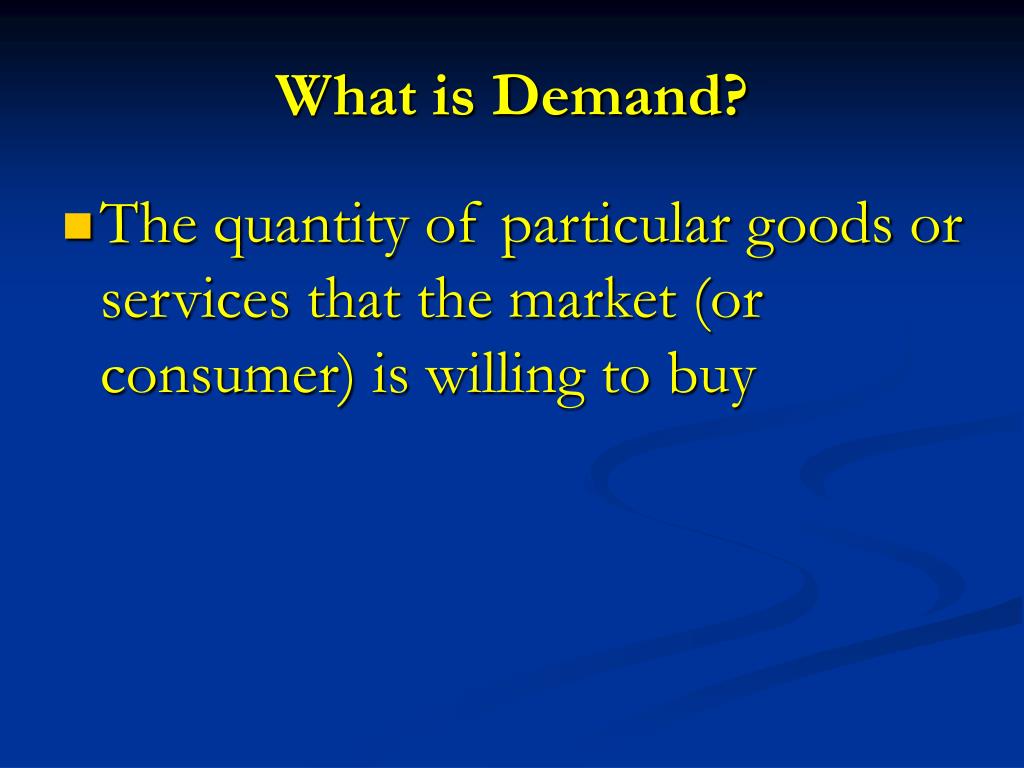 What is Demand?

The quantity of particular goods or services that the market (or consumer) is willing to buy